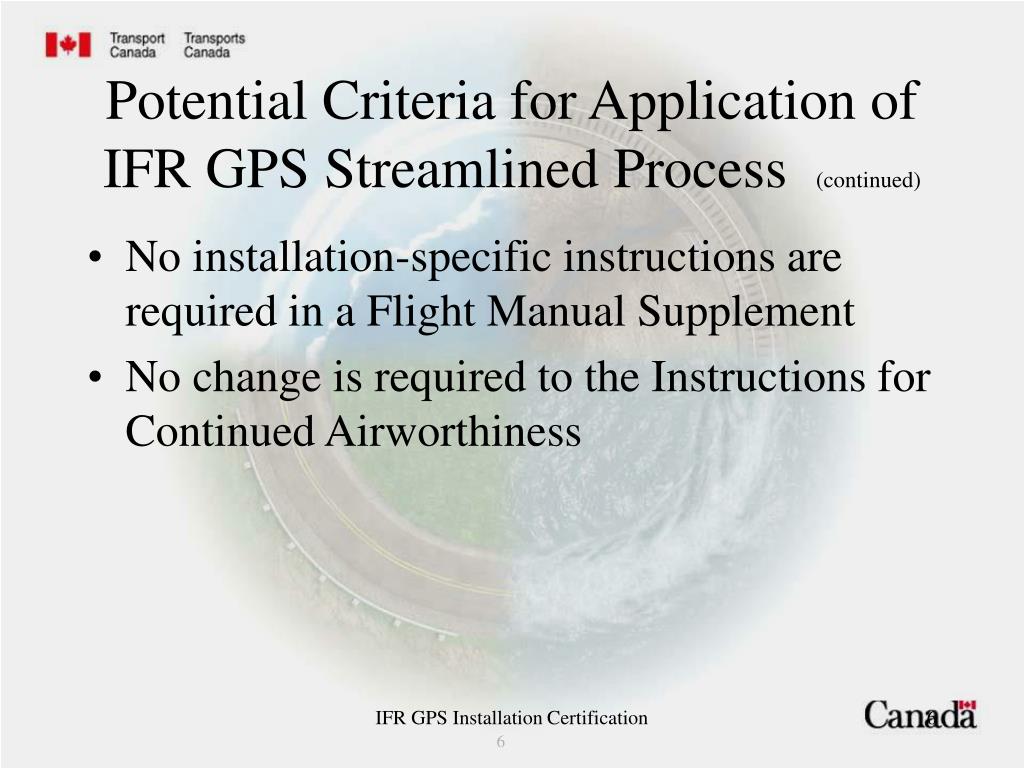 Transport Canada Transports Canada

Potential Criteria for Application of IFR GPS Streamlined Process (continued)

• No installation-specific instructions are required in a Flight Manual Supplement
• No change is required to the Instructions for Continued Airworthiness

IFR GPS Installation Certification
6

Canada 6